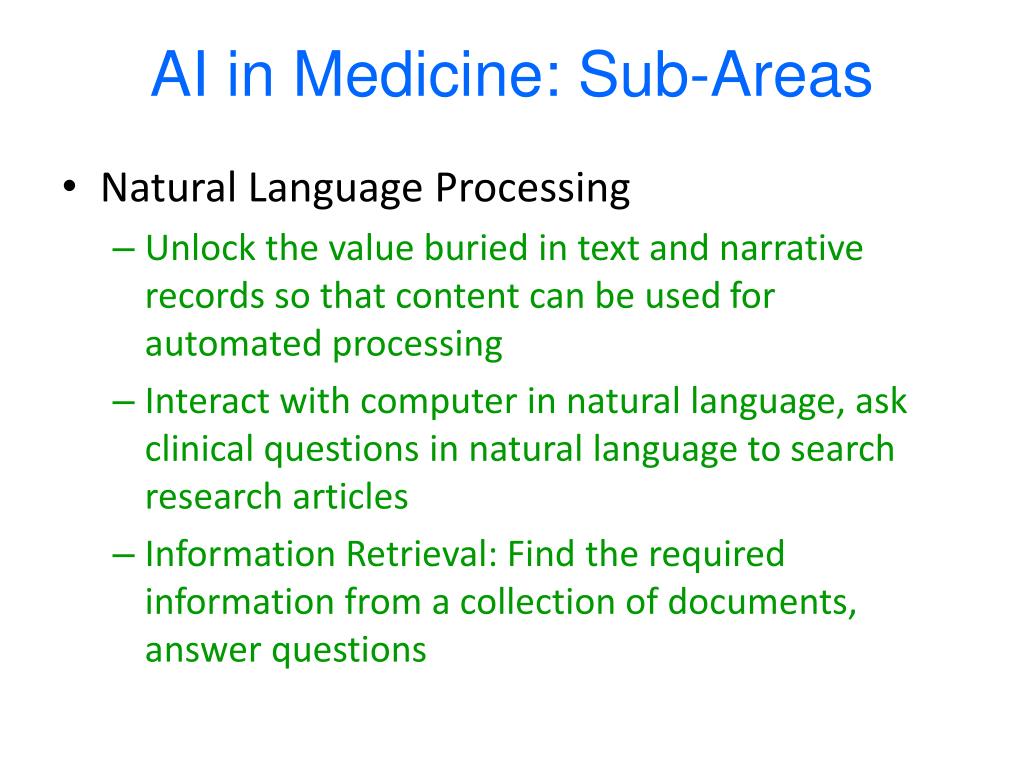 AI in Medicine: Sub-Areas

• Natural Language Processing

– Unlock the value buried in text and narrative records so that content can be used for automated processing

– Interact with computer in natural language, ask clinical questions in natural language to search research articles

– Information Retrieval: Find the required information from a collection of documents, answer questions